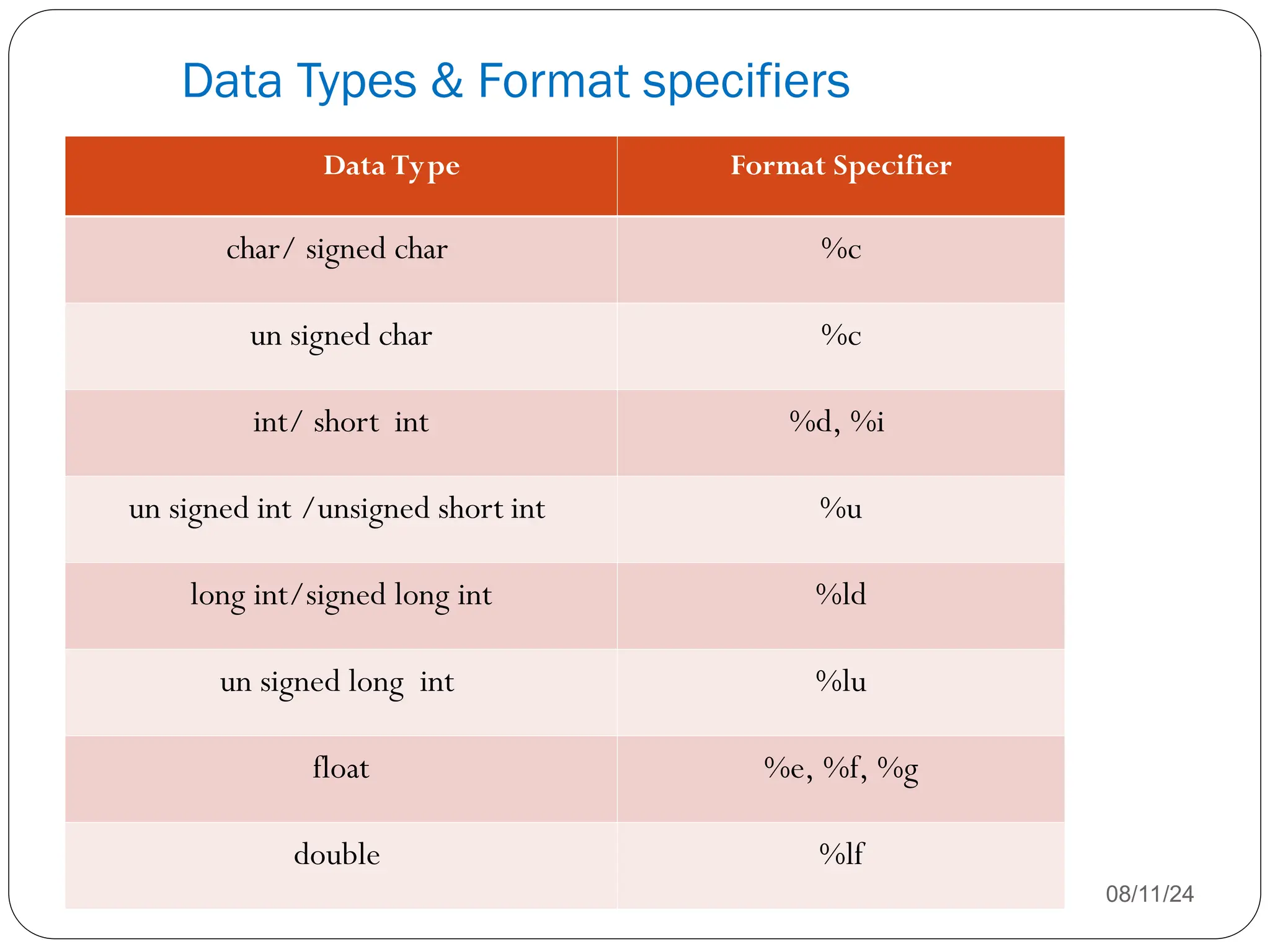 Data Types & Format specifiers

| Data Type | Format Specifier |
|---|---|
| char/ signed char | %c |
| un signed char | %c |
| int/ short int | %d, %i |
| un signed int /unsigned short int | %u |
| long int/signed long int | %ld |
| un signed long int | %lu |
| float | %e, %f, %g |
| double | %lf |

08/11/24